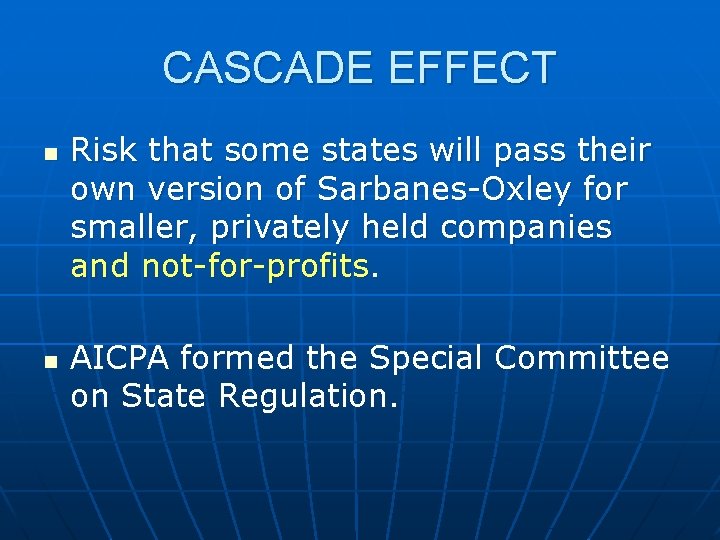 CASCADE EFFECT

Risk that some states will pass their own version of Sarbanes-Oxley for smaller, privately held companies and not-for-profits.

AICPA formed the Special Committee on State Regulation.